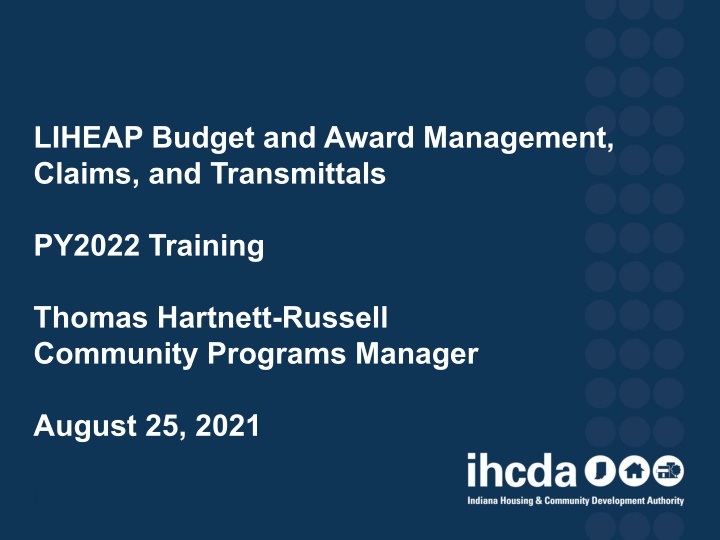 LIHEAP Budget and Award Management, Claims, and Transmittals

PY2022 Training

Thomas Hartnett-Russell
Community Programs Manager

August 25, 2021

ihcda
Indiana Housing & Community Development Authority